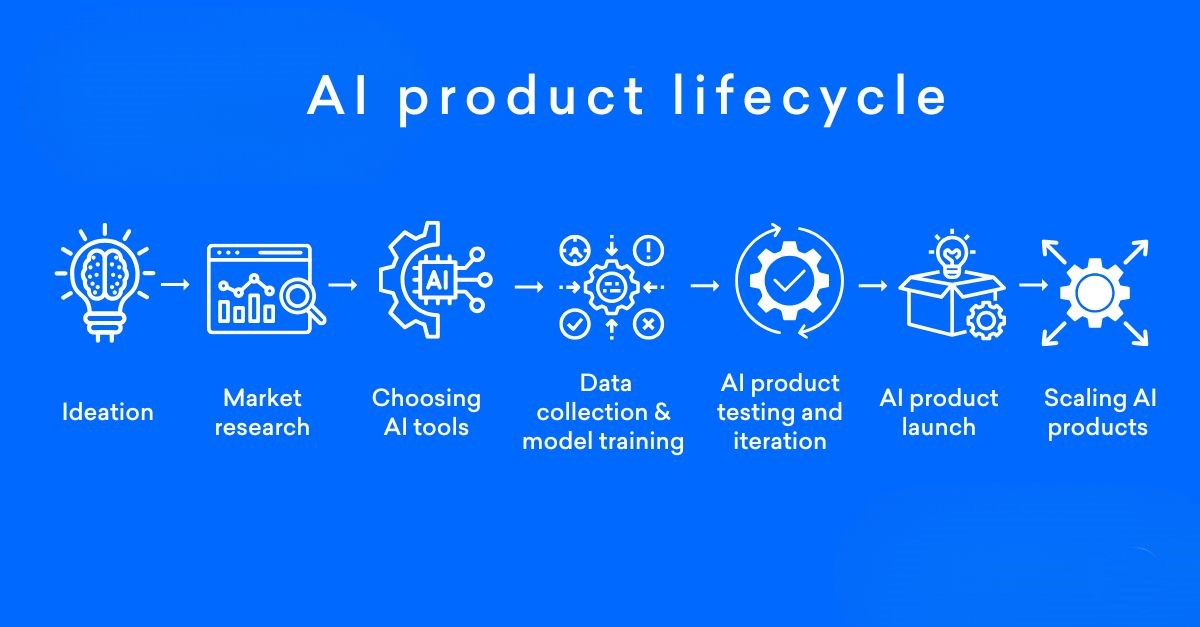 AI product lifecycle

AI

Ideation

Market research

Choosing AI tools

Data collection & model training

AI product testing and iteration

AI product launch

Scaling AI products